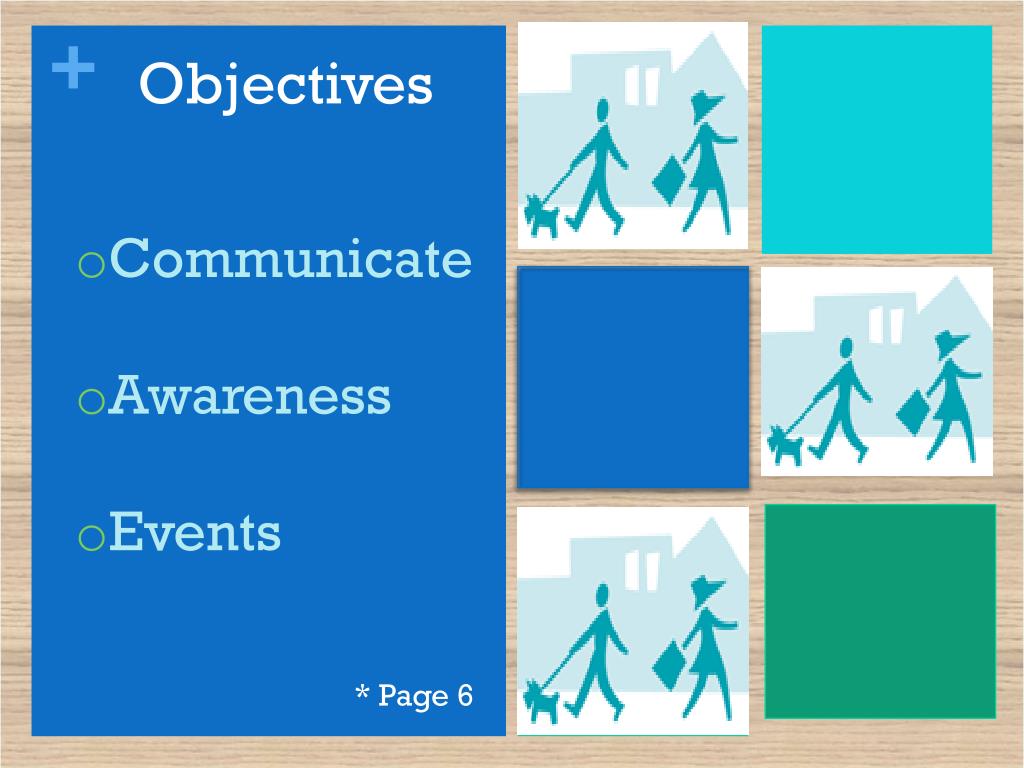 + Objectives

o Communicate

o Awareness

o Events

* Page 6